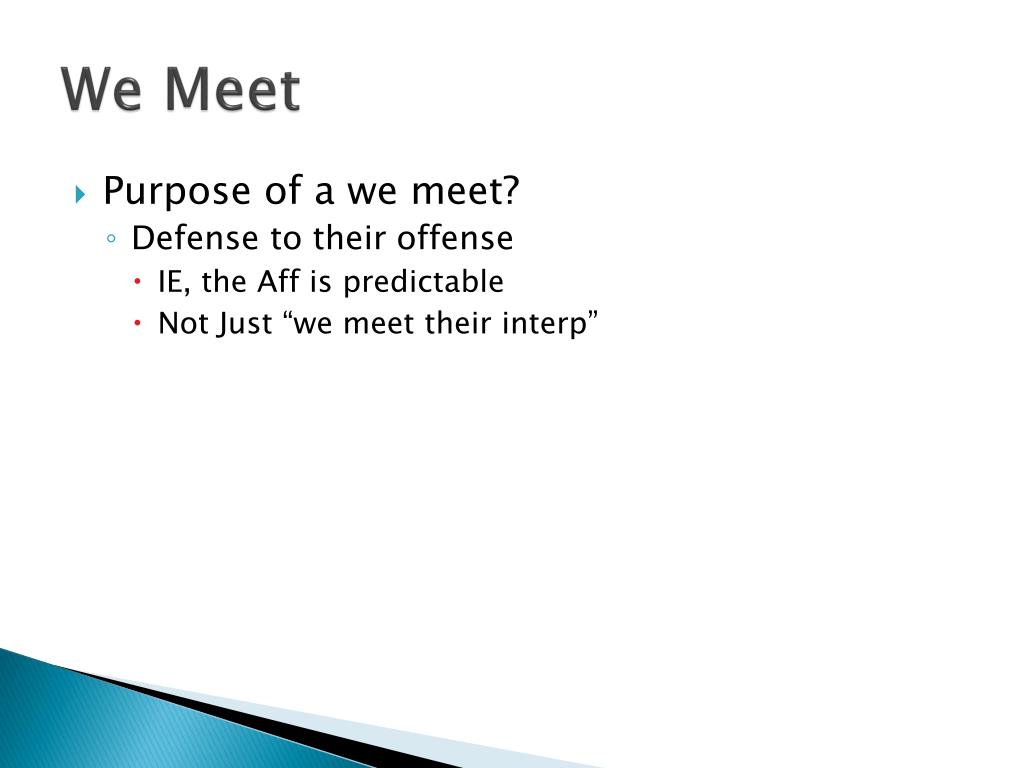 We Meet

Purpose of a we meet?

Defense to their offense

IE, the Aff is predictable

Not Just “we meet their interp”